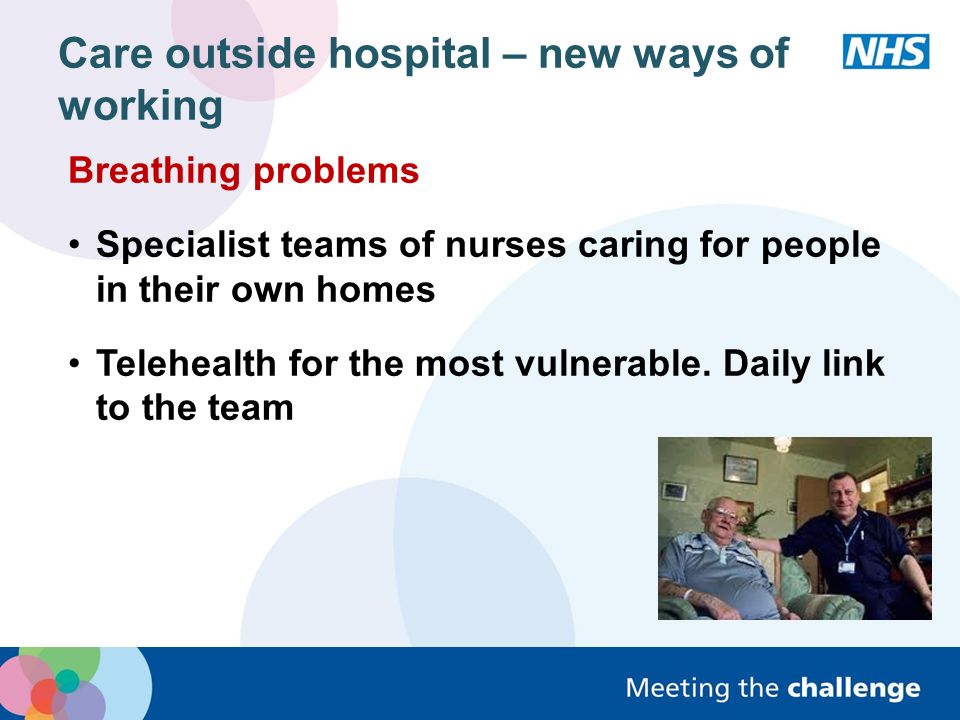 Care outside hospital – new ways of working

NHS

Breathing problems

• Specialist teams of nurses caring for people in their own homes

• Telehealth for the most vulnerable. Daily link to the team

Meeting the challenge